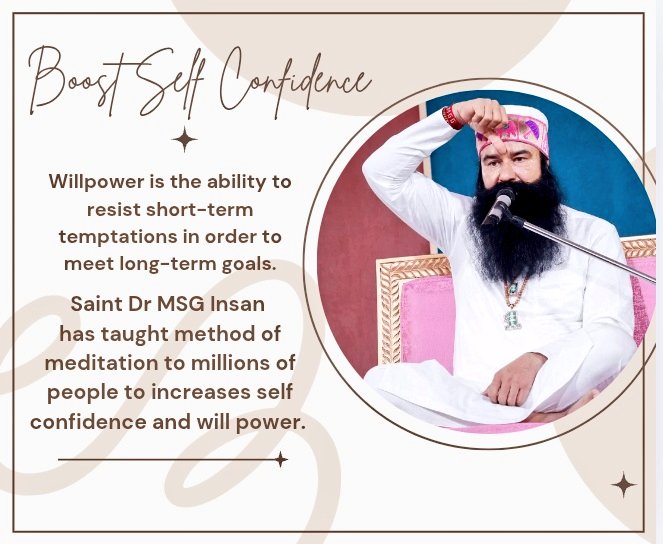 Boost Self Confidence

Willpower is the ability to resist short-term temptations in order to meet long-term goals.

Saint Dr MSG Insan has taught method of meditation to millions of people to increases self confidence and will power.